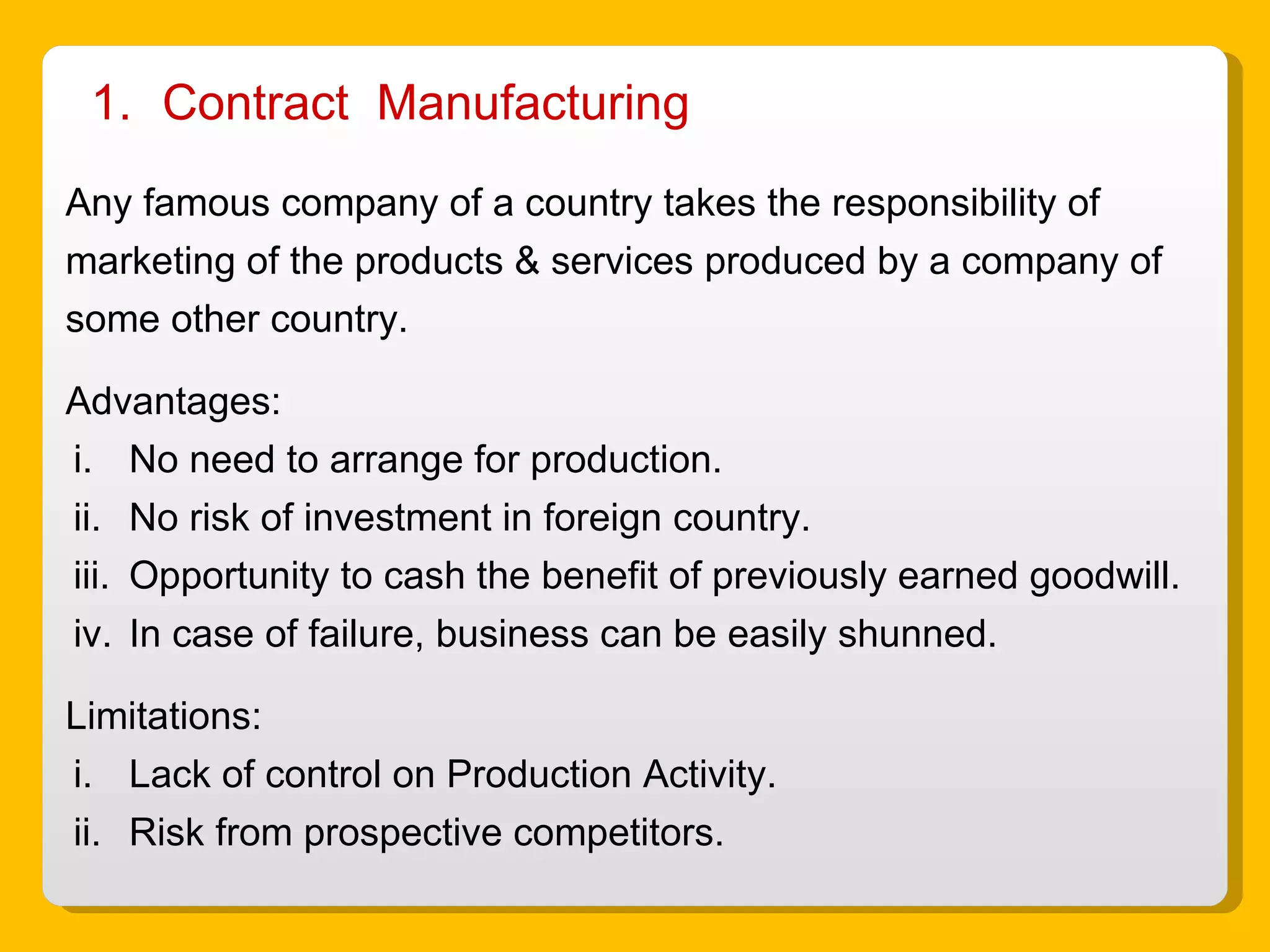 1. Contract Manufacturing

Any famous company of a country takes the responsibility of marketing of the products & services produced by a company of some other country.

Advantages:
i. No need to arrange for production.
ii. No risk of investment in foreign country.
iii. Opportunity to cash the benefit of previously earned goodwill.
iv. In case of failure, business can be easily shunned.

Limitations:
i. Lack of control on Production Activity.
ii. Risk from prospective competitors.